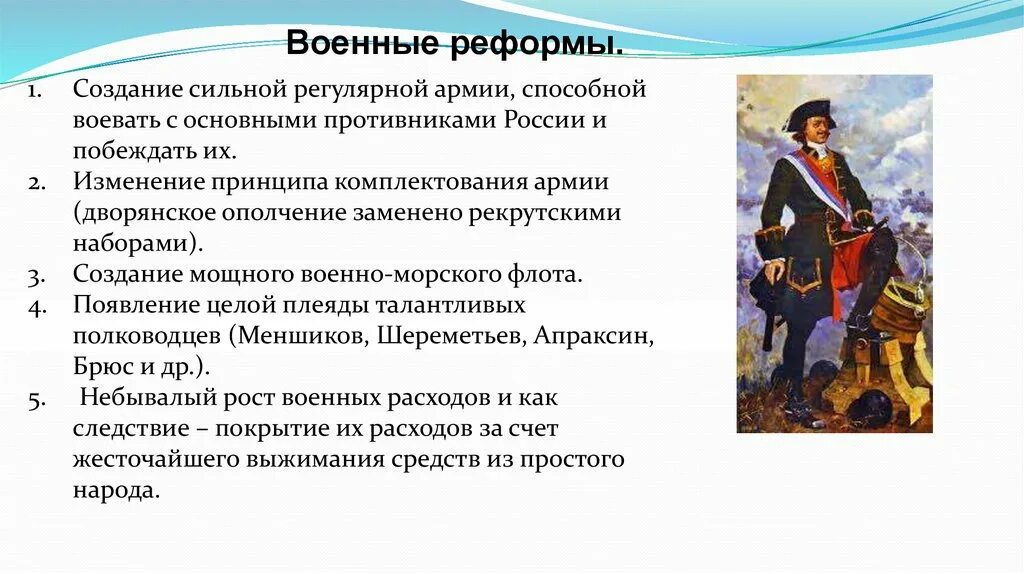 Военные реформы.

1. Создание сильной регулярной армии, способной воевать с основными противниками России и побеждать их.
2. Изменение принципа комплектования армии (дворянское ополчение заменено рекрутскими наборами).
3. Создание мощного военно-морского флота.
4. Появление целой плеяды талантливых полководцев (Меншиков, Шереметьев, Апраксин, Брюс и др.).
5. Небывалый рост военных расходов и как следствие – покрытие их расходов за счет жесточайшего выжимания средств из простого народа.